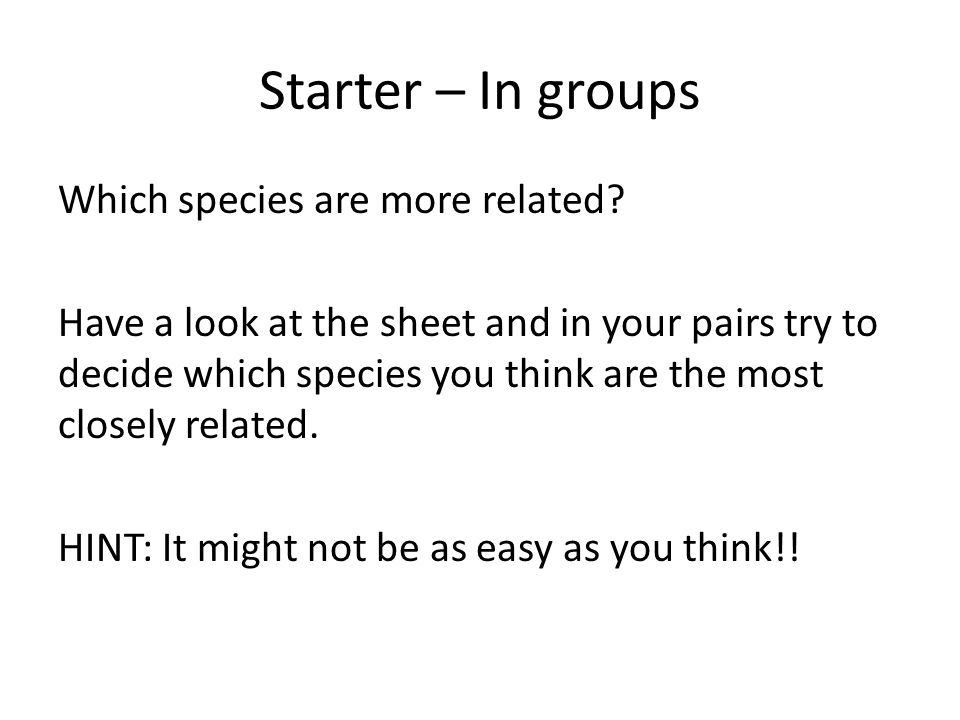 Starter – In groups

Which species are more related?

Have a look at the sheet and in your pairs try to decide which species you think are the most closely related.

HINT: It might not be as easy as you think!!